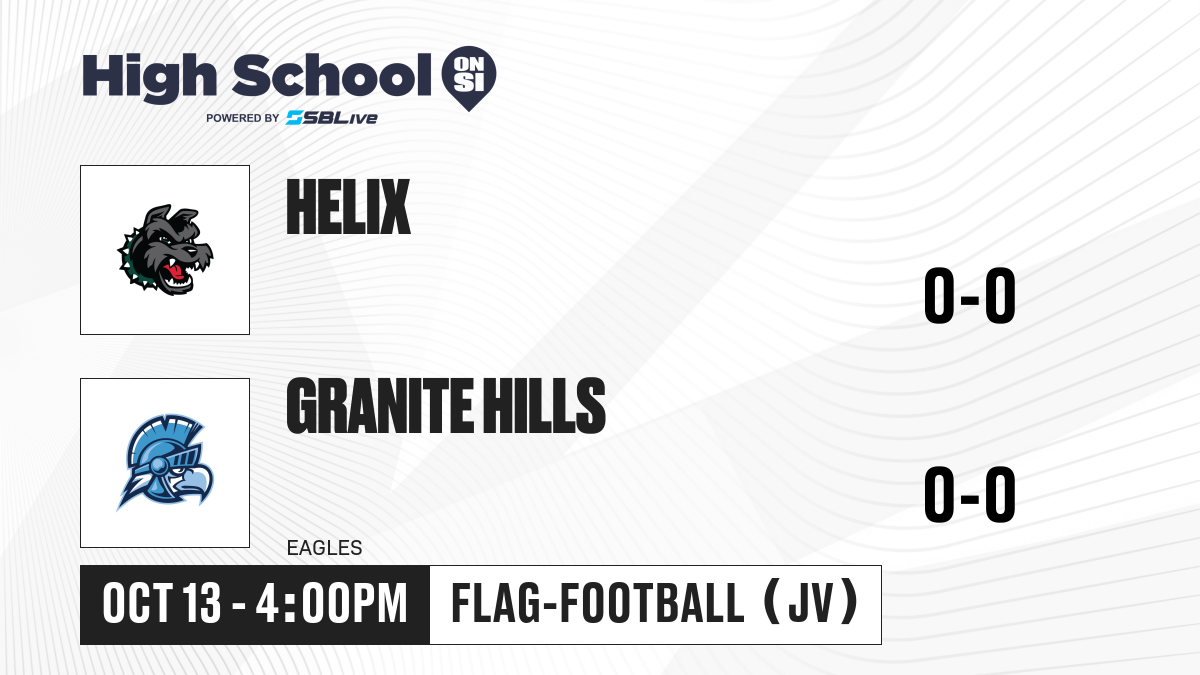 High School ON SI
POWERED BY SBLive

HELIX

0-0

GRANITE HILLS

0-0

EAGLES

OCT 13 - 4:00PM

FLAG-FOOTBALL (JV)